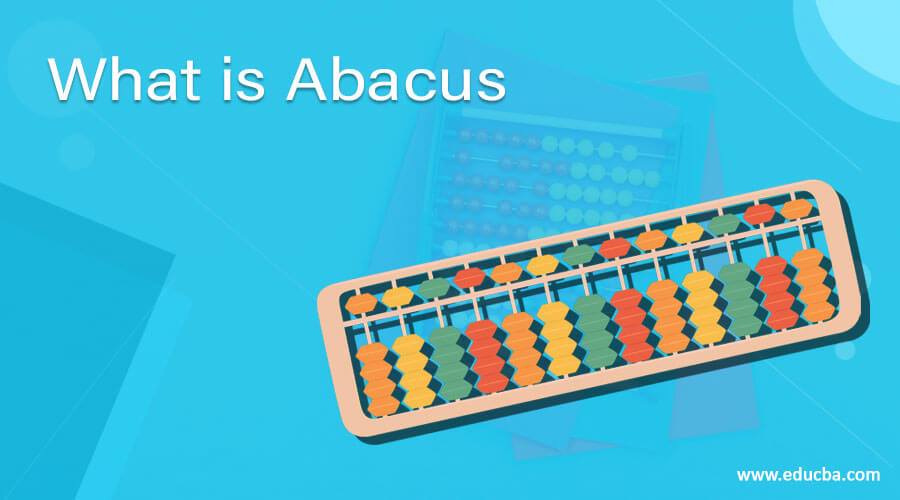 What is Abacus

www.educba.com